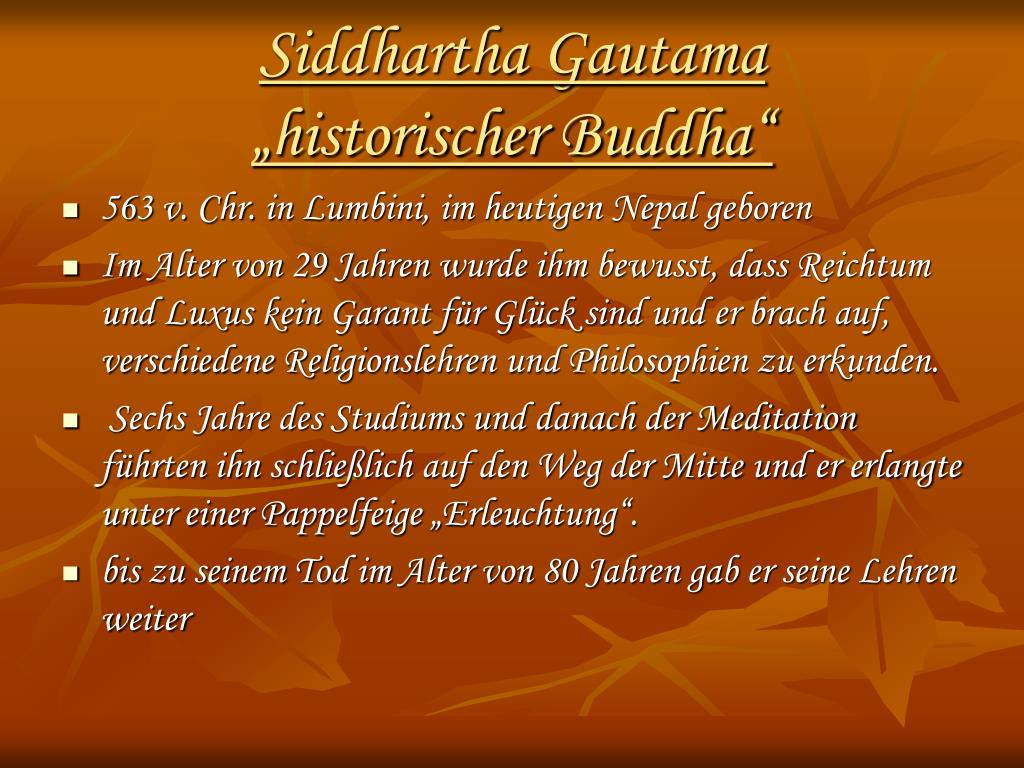 Siddhartha Gautama
„historischer Buddha“

- 563 v. Chr. in Lumbini, im heutigen Nepal geboren
- Im Alter von 29 Jahren wurde ihm bewusst, dass Reichtum und Luxus kein Garant für Glück sind und er brach auf, verschiedene Religionslehren und Philosophien zu erkunden.
- Sechs Jahre des Studiums und danach der Meditation führten ihn schließlich auf den Weg der Mitte und er erlangte unter einer Pappelfeige „Erleuchtung“.
- bis zu seinem Tod im Alter von 80 Jahren gab er seine Lehren weiter